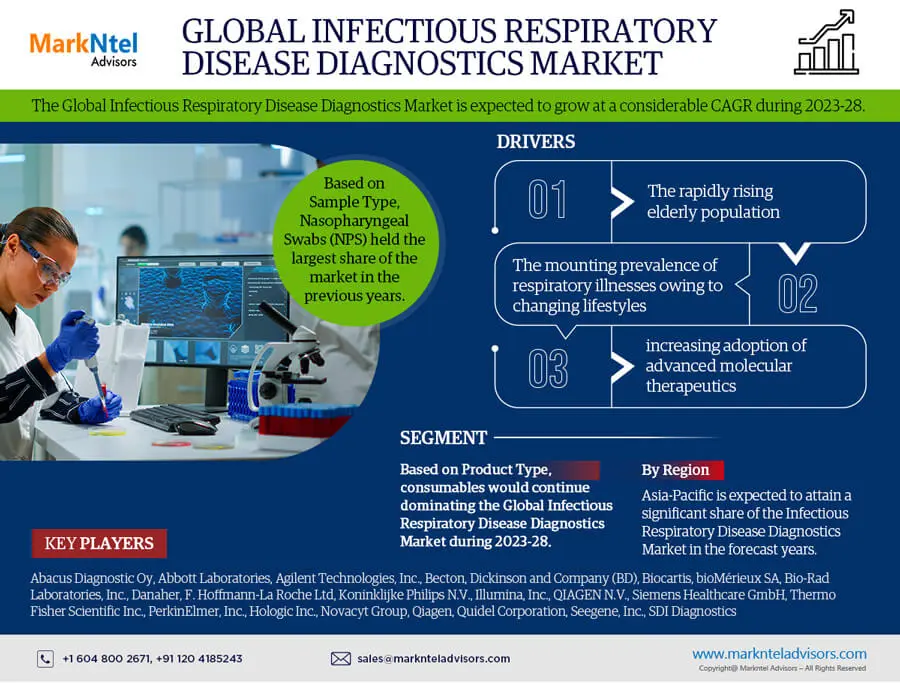 MarkNtel Advisors

GLOBAL INFECTIOUS RESPIRATORY DISEASE DIAGNOSTICS MARKET

The Global Infectious Respiratory Disease Diagnostics Market is expected to grow at a considerable CAGR during 2023-28.

Based on Sample Type, Nasopharyngeal Swabs (NPS) held the largest share of the market in the previous years.

DRIVERS

01 The rapidly rising elderly population

The mounting prevalence of respiratory illnesses owing to changing lifestyles 02

03 increasing adoption of advanced molecular therapeutics

SEGMENT

Based on Product Type, consumables would continue dominating the Global Infectious Respiratory Disease Diagnostics Market during 2023-28.

By Region

Asia-Pacific is expected to attain a significant share of the Infectious Respiratory Disease Diagnostics Market in the forecast years.

KEY PLAYERS

Abacus Diagnostic Oy, Abbott Laboratories, Agilent Technologies, Inc., Becton, Dickinson and Company (BD), Biocartis, bioMérieux SA, Bio-Rad Laboratories, Inc., Danaher, F. Hoffmann-La Roche Ltd, Koninklijke Philips N.V., Illumina, Inc., QIAGEN N.V., Siemens Healthcare GmbH, Thermo Fisher Scientific Inc., PerkinElmer, Inc., Hologic Inc., Novacyt Group, Qiagen, Quidel Corporation, Seegene, Inc., SDI Diagnostics

+1 604 800 2671, +91 120 4185243

sales@marknteladvisors.com

www.marknteladvisors.com
Copyright@ Markntel Advisors – All Rights Reserved